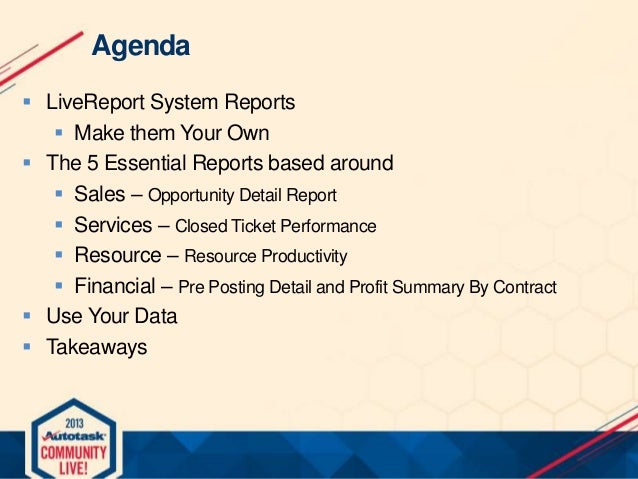 Agenda

- LiveReport System Reports
  - Make them Your Own
- The 5 Essential Reports based around
  - Sales – Opportunity Detail Report
  - Services – Closed Ticket Performance
  - Resource – Resource Productivity
  - Financial – Pre Posting Detail and Profit Summary By Contract
- Use Your Data
- Takeaways

2013
Autotask
COMMUNITY
LIVE!